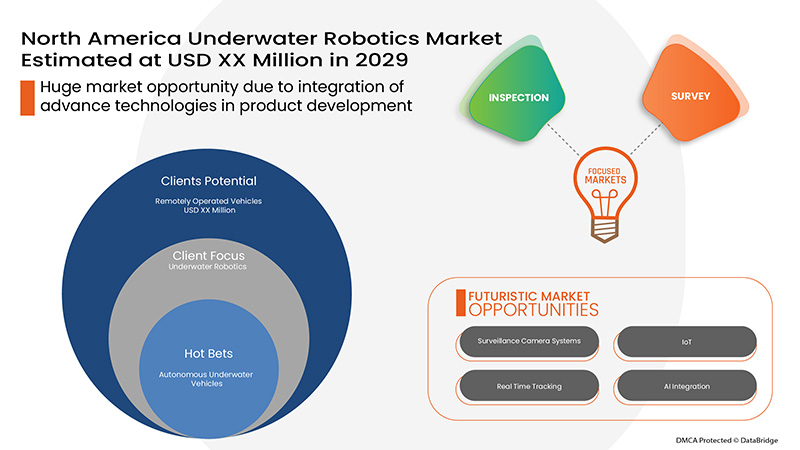 North America Underwater Robotics Market Estimated at USD XX Million in 2029

Huge market opportunity due to integration of advance technologies in product development

INSPECTION

SURVEY

FOCUSED MARKETS

Clients Potential

Remotely Operated Vehicles USD XX Million

Client Focus

Underwater Robotics

Hot Bets

Autonomous Underwater Vehicles

FUTURISTIC MARKET OPPORTUNITIES

Surveillance Camera Systems

IoT

Real Time Tracking

AI Integration

DMCA Protected © DataBridge